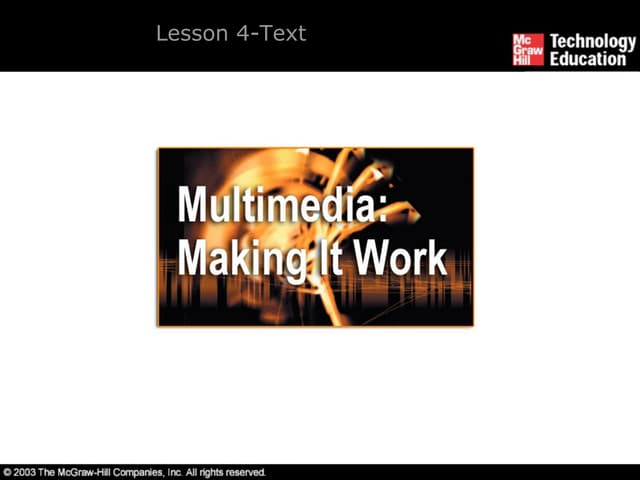 Lesson 4-Text

Mc Graw Hill Technology Education

Multimedia: Making It Work

© 2003 The McGraw-Hill Companies, Inc. All rights reserved.